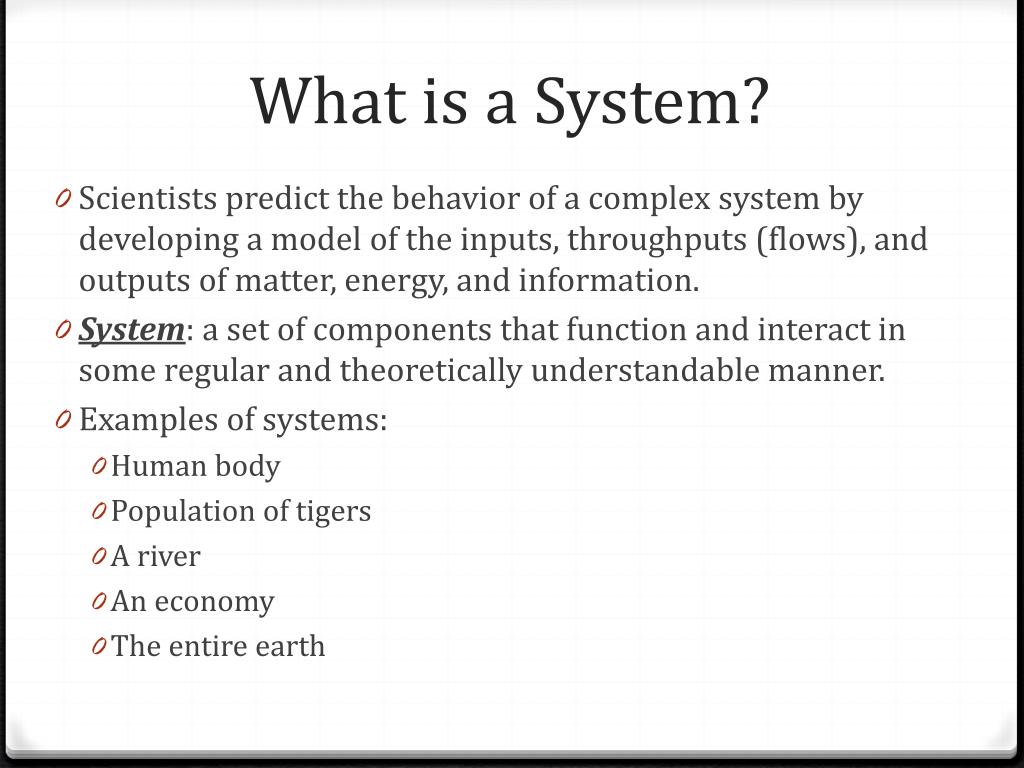 What is a System?

0 Scientists predict the behavior of a complex system by developing a model of the inputs, throughputs (flows), and outputs of matter, energy, and information.

0 System: a set of components that function and interact in some regular and theoretically understandable manner.

0 Examples of systems:

0 Human body

0 Population of tigers

0 A river

0 An economy

0 The entire earth